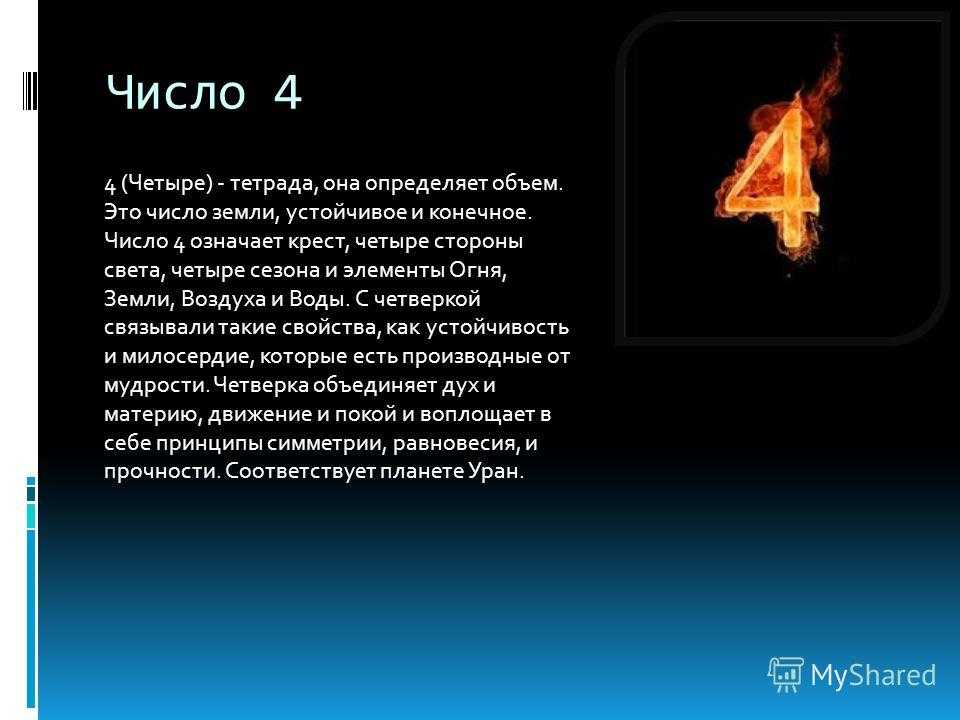 Число 4

4 (Четыре) - тетрада, она определяет объем. Это число земли, устойчивое и конечное. Число 4 означает крест, четыре стороны света, четыре сезона и элементы Огня, Земли, Воздуха и Воды. С четверкой связывали такие свойства, как устойчивость и милосердие, которые есть производные от мудрости. Четверка объединяет дух и материю, движение и покой и воплощает в себе принципы симметрии, равновесия, и прочности. Соответствует планете Уран.

4

MyShared